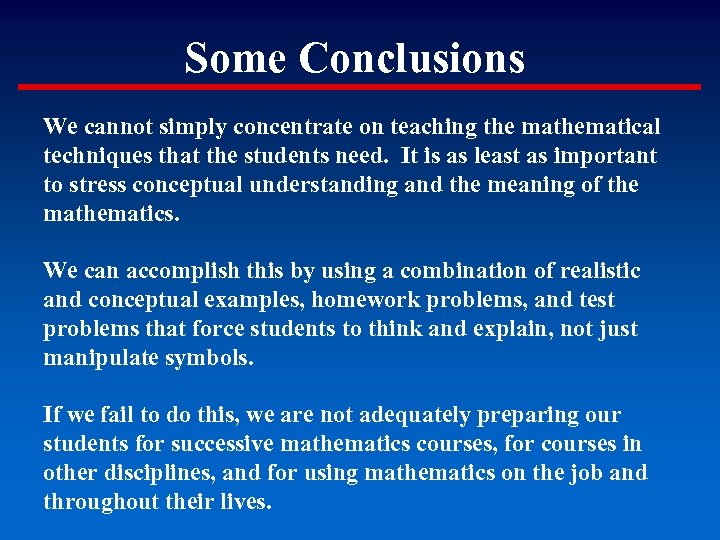 Some Conclusions

We cannot simply concentrate on teaching the mathematical techniques that the students need.  It is as least as important to stress conceptual understanding and the meaning of the mathematics.

We can accomplish this by using a combination of realistic and conceptual examples, homework problems, and test problems that force students to think and explain, not just manipulate symbols.

If we fail to do this, we are not adequately preparing our students for successive mathematics courses, for courses in other disciplines, and for using mathematics on the job and throughout their lives.